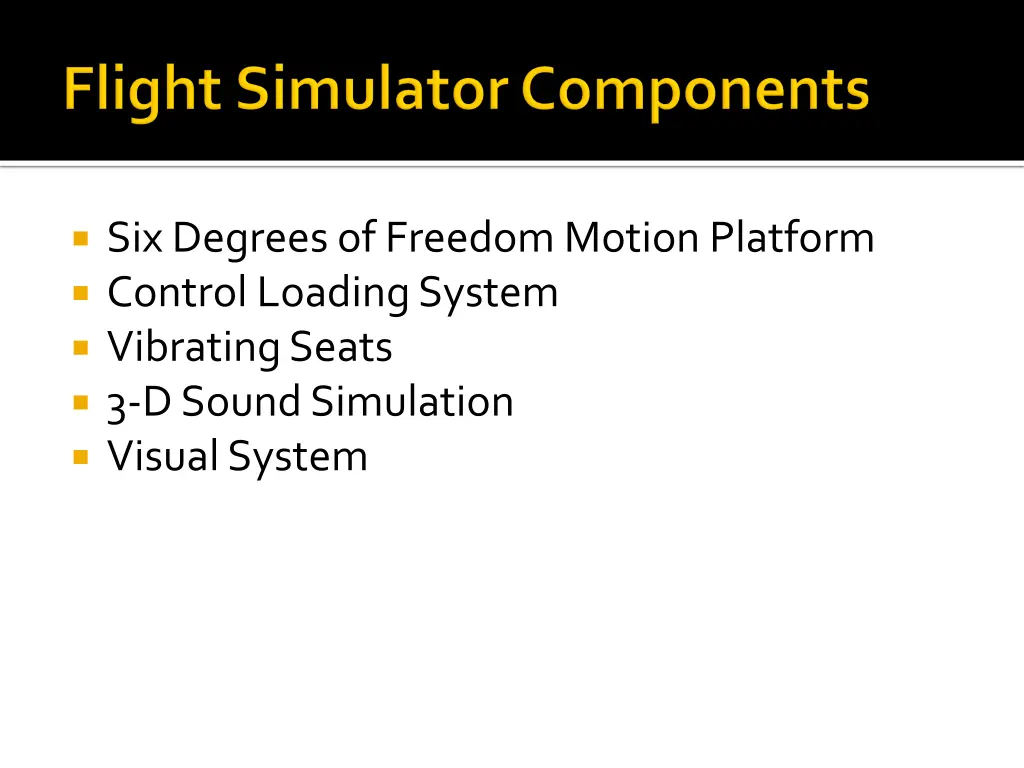 Flight Simulator Components

- Six Degrees of Freedom Motion Platform
- Control Loading System
- Vibrating Seats
- 3-D Sound Simulation
- Visual System